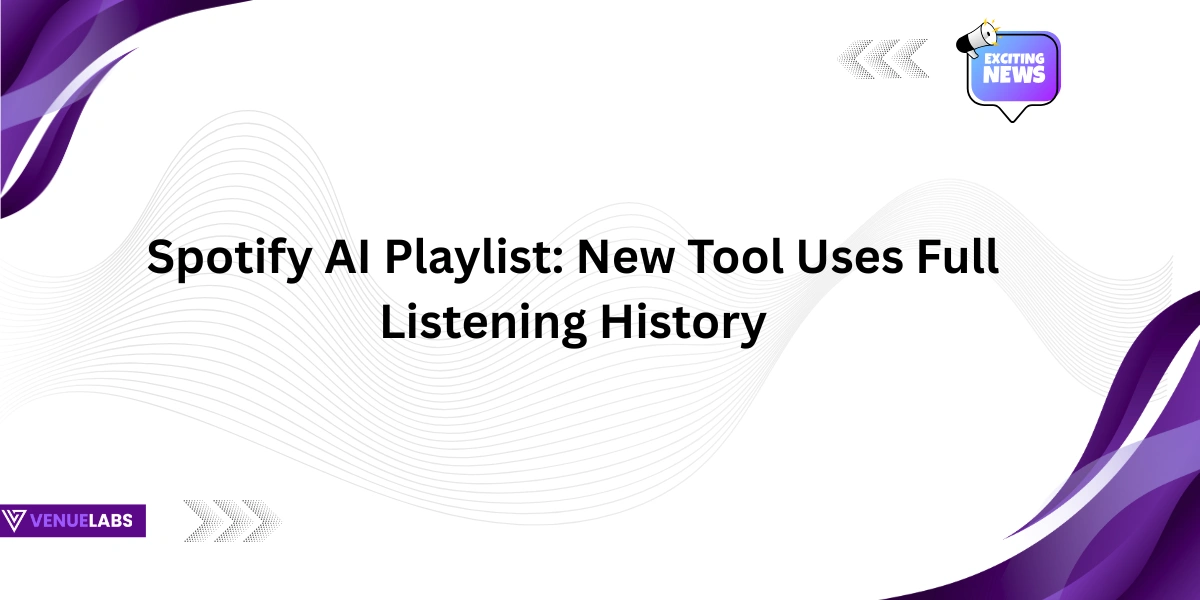 EXCITING NEWS

Spotify AI Playlist: New Tool Uses Full Listening History

VENUELABS